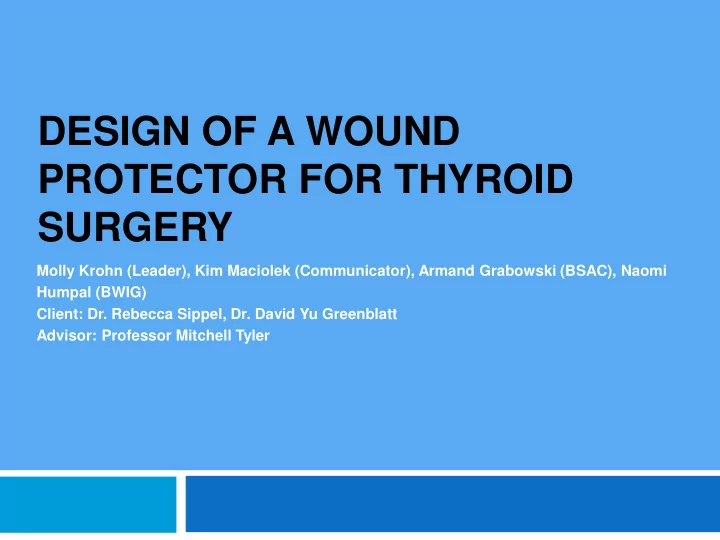 DESIGN OF A WOUND PROTECTOR FOR THYROID SURGERY

Molly Krohn (Leader), Kim Maciolek (Communicator), Armand Grabowski (BSAC), Naomi Humpal (BWIG)
Client: Dr. Rebecca Sippel, Dr. David Yu Greenblatt
Advisor: Professor Mitchell Tyler